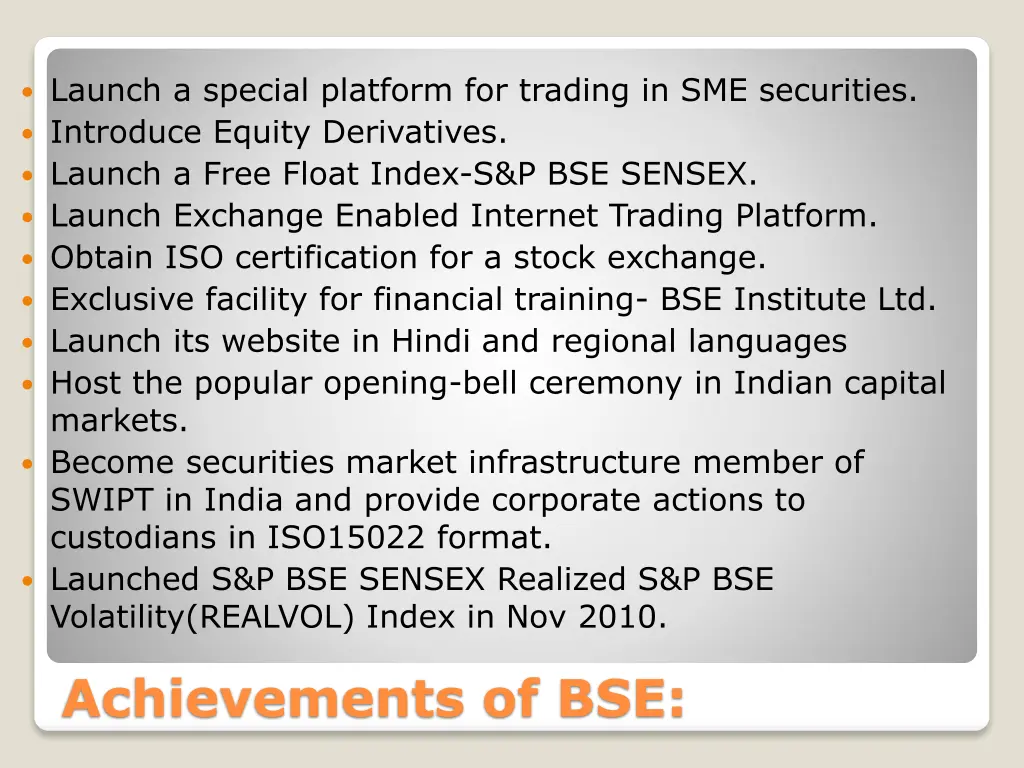 - Launch a special platform for trading in SME securities.
- Introduce Equity Derivatives.
- Launch a Free Float Index-S&P BSE SENSEX.
- Launch Exchange Enabled Internet Trading Platform.
- Obtain ISO certification for a stock exchange.
- Exclusive facility for financial training- BSE Institute Ltd.
- Launch its website in Hindi and regional languages
- Host the popular opening-bell ceremony in Indian capital markets.
- Become securities market infrastructure member of SWIPT in India and provide corporate actions to custodians in ISO15022 format.
- Launched S&P BSE SENSEX Realized S&P BSE Volatility(REALVOL) Index in Nov 2010.

Achievements of BSE: